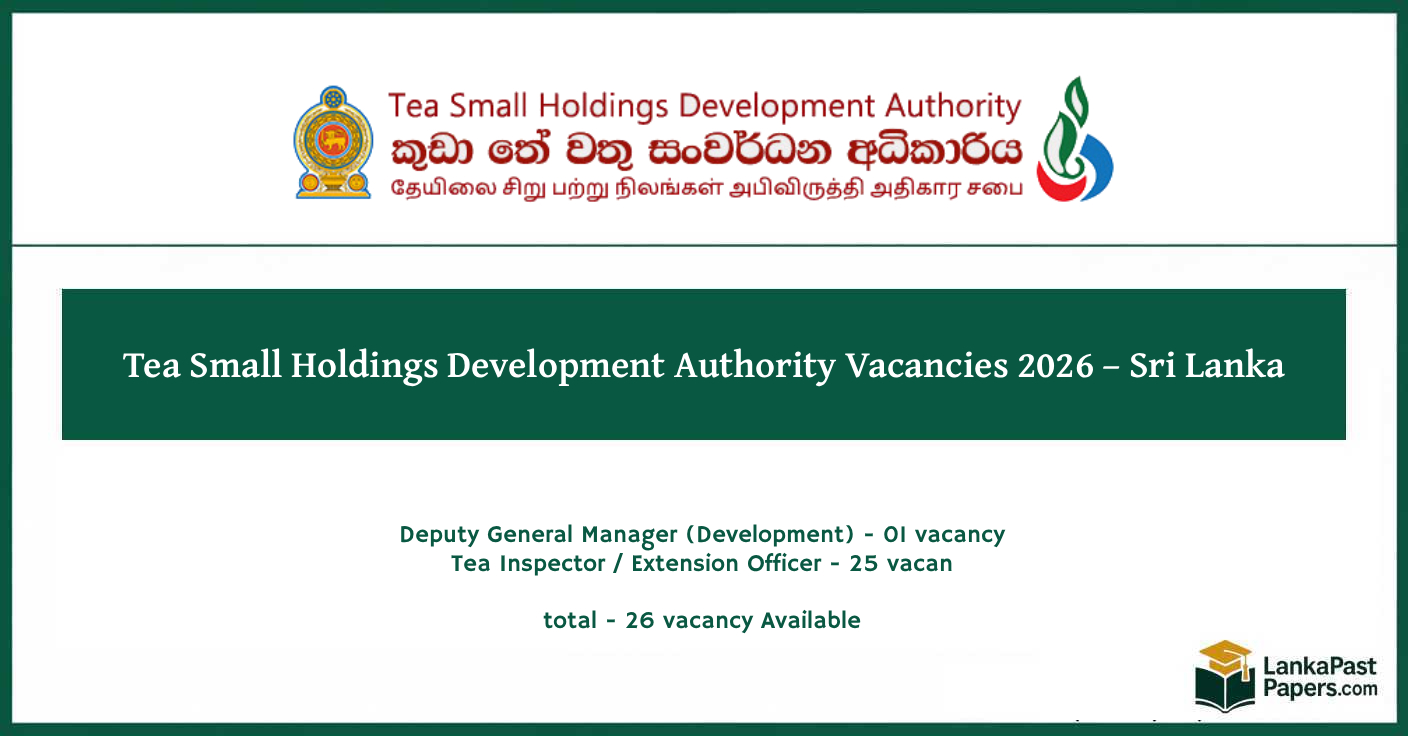 Tea Small Holdings Development Authority
කුඩා තේ වතු සංවර්ධන අධිකාරිය
தேயிலை சிறு பற்று நிலங்கள் அபிவிருத்தி அதிகார சபை

Tea Small Holdings Development Authority Vacancies 2026 – Sri Lanka

Deputy General Manager (Development) - 01 vacancy
Tea Inspector / Extension Officer - 25 vacan

total - 26 vacancy Available

LankaPast Papers.com